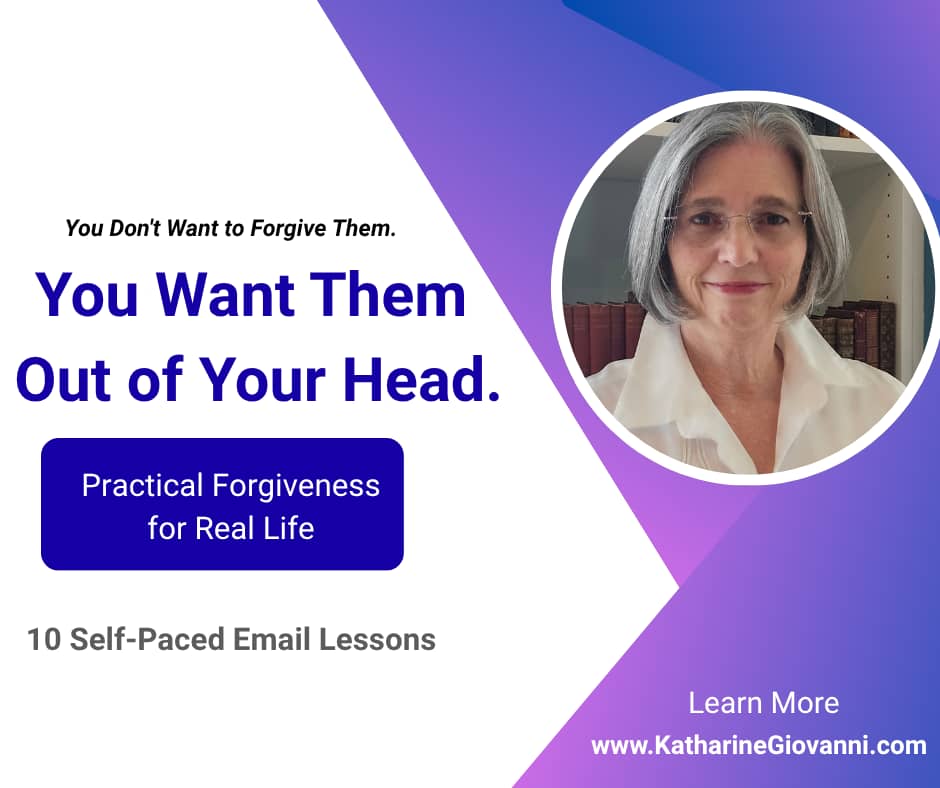 You Don't Want to Forgive Them.

You Want Them Out of Your Head.

Practical Forgiveness for Real Life

10 Self-Paced Email Lessons

Learn More
www.KatharineGiovanni.com